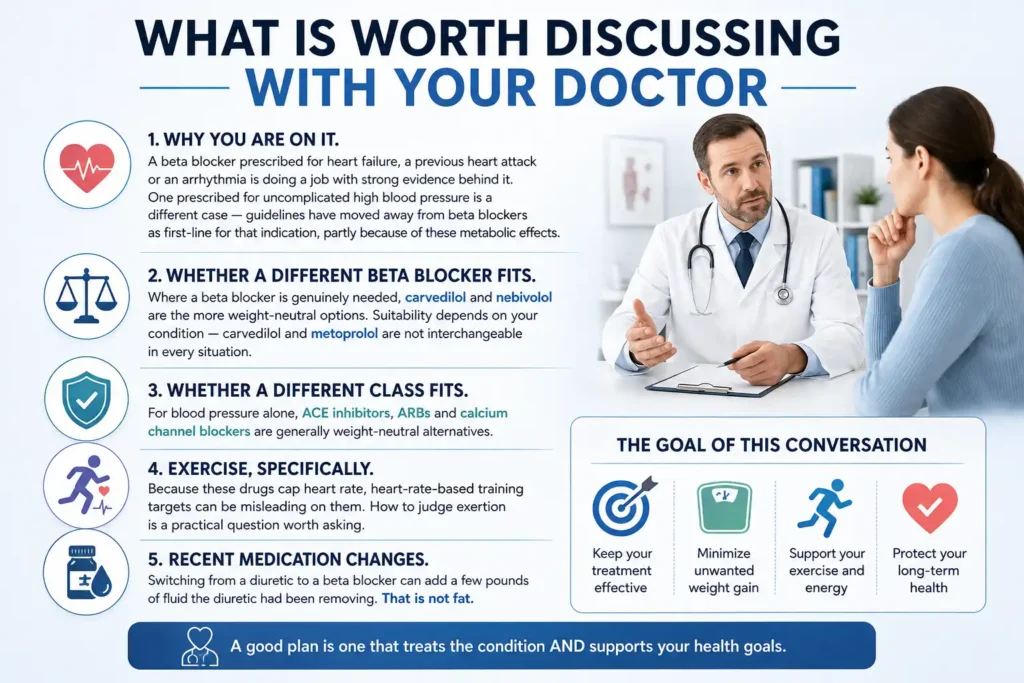 WHAT IS WORTH DISCUSSING WITH YOUR DOCTOR

1. WHY YOU ARE ON IT.
A beta blocker prescribed for heart failure, a previous heart attack or an arrhythmia is doing a job with strong evidence behind it. One prescribed for uncomplicated high blood pressure is a different case — guidelines have moved away from beta blockers as first-line for that indication, partly because of these metabolic effects.

2. WHETHER A DIFFERENT BETA BLOCKER FITS.
Where a beta blocker is genuinely needed, carvedilol and nebivolol are the more weight-neutral options. Suitability depends on your condition — carvedilol and metoprolol are not interchangeable in every situation.

3. WHETHER A DIFFERENT CLASS FITS.
For blood pressure alone, ACE inhibitors, ARBs and calcium channel blockers are generally weight-neutral alternatives.

4. EXERCISE, SPECIFICALLY.
Because these drugs cap heart rate, heart-rate-based training targets can be misleading on them. How to judge exertion is a practical question worth asking.

5. RECENT MEDICATION CHANGES.
Switching from a diuretic to a beta blocker can add a few pounds of fluid the diuretic had been removing. That is not fat.

THE GOAL OF THIS CONVERSATION

Keep your treatment effective

Minimize unwanted weight gain

Support your exercise and energy

Protect your long-term health

A good plan is one that treats the condition AND supports your health goals.